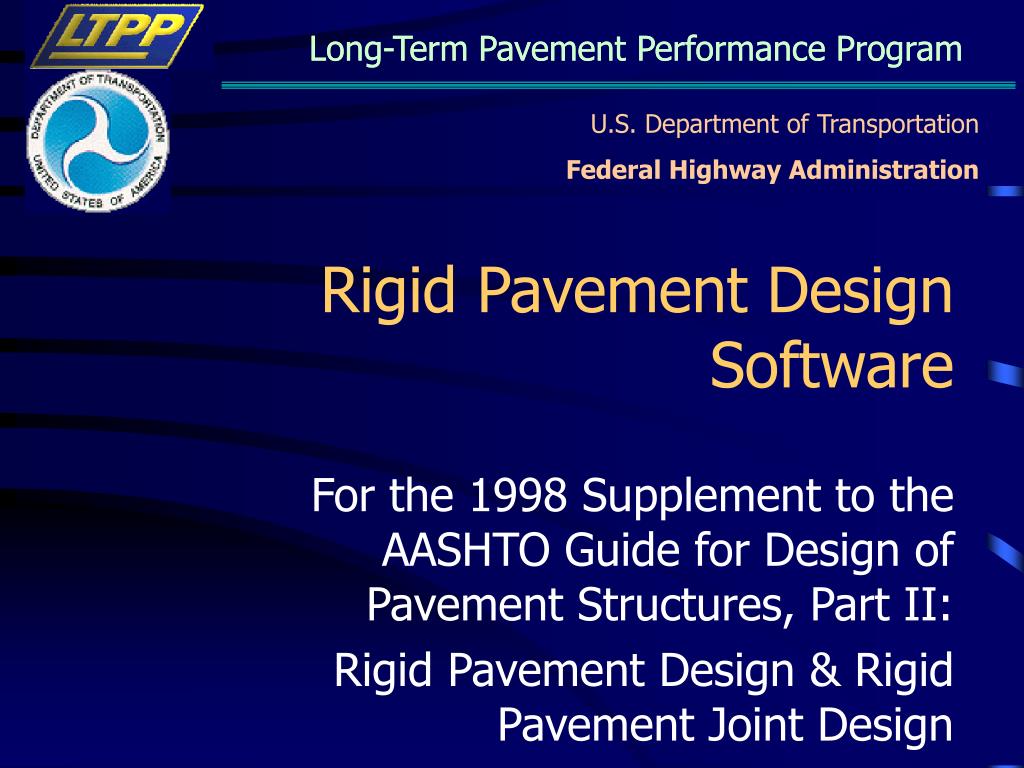 LTPP

DEPARTMENT OF TRANSPORTATION
UNITED STATES OF AMERICA

Long-Term Pavement Performance Program

U.S. Department of Transportation

Federal Highway Administration

Rigid Pavement Design Software

For the 1998 Supplement to the AASHTO Guide for Design of Pavement Structures, Part II:

Rigid Pavement Design & Rigid Pavement Joint Design